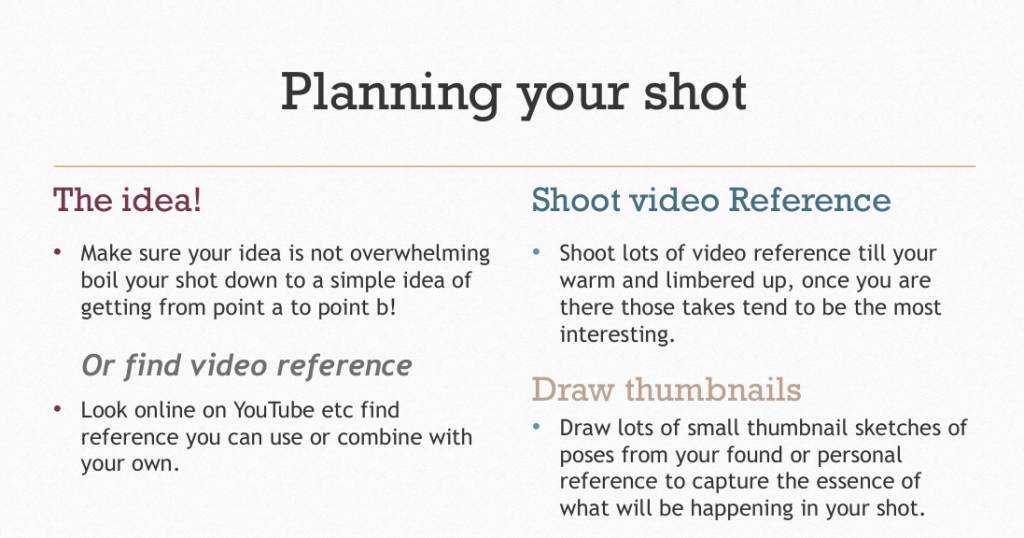 Planning your shot

The idea!

• Make sure your idea is not overwhelming boil your shot down to a simple idea of getting from point a to point b!

Or find video reference

• Look online on YouTube etc find reference you can use or combine with your own.

Shoot video Reference

• Shoot lots of video reference till your warm and limbered up, once you are there those takes tend to be the most interesting.

Draw thumbnails

• Draw lots of small thumbnail sketches of poses from your found or personal reference to capture the essence of what will be happening in your shot.